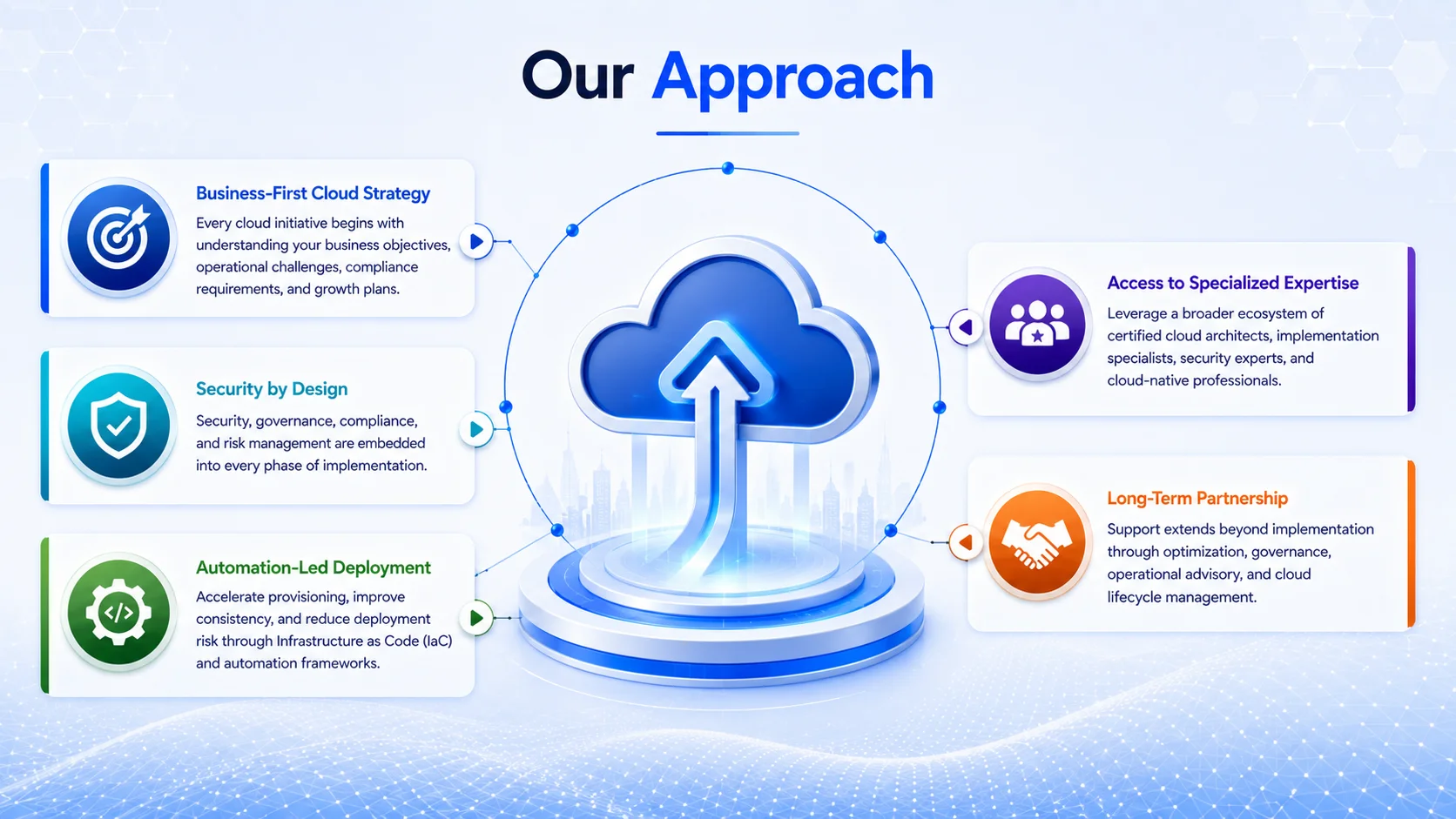 Our Approach

Business-First Cloud Strategy

Every cloud initiative begins with understanding your business objectives, operational challenges, compliance requirements, and growth plans.

Security by Design

Security, governance, compliance, and risk management are embedded into every phase of implementation.

Automation-Led Deployment

Accelerate provisioning, improve consistency, and reduce deployment risk through Infrastructure as Code (IaC) and automation frameworks.

Access to Specialized Expertise

Leverage a broader ecosystem of certified cloud architects, implementation specialists, security experts, and cloud-native professionals.

Long-Term Partnership

Support extends beyond implementation through optimization, governance, operational advisory, and cloud lifecycle management.